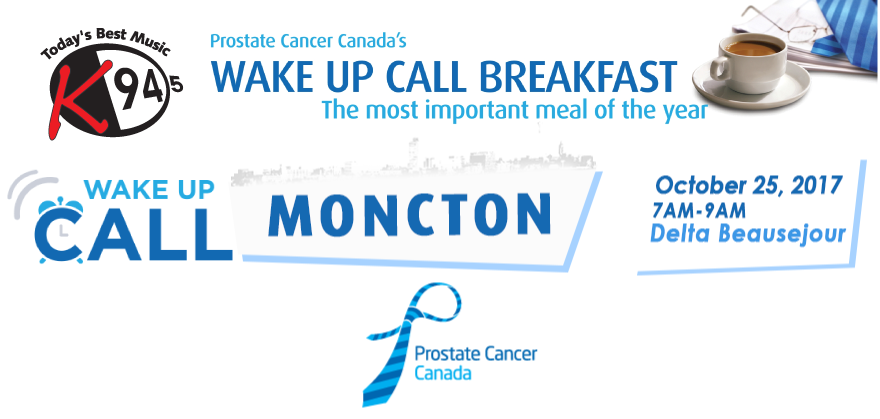 Today's Best Music
K 94 5

Prostate Cancer Canada's
WAKE UP CALL BREAKFAST
The most important meal of the year

WAKE UP CALL
MONCTON

October 25, 2017
7AM-9AM
Delta Beausejour

Prostate Cancer Canada